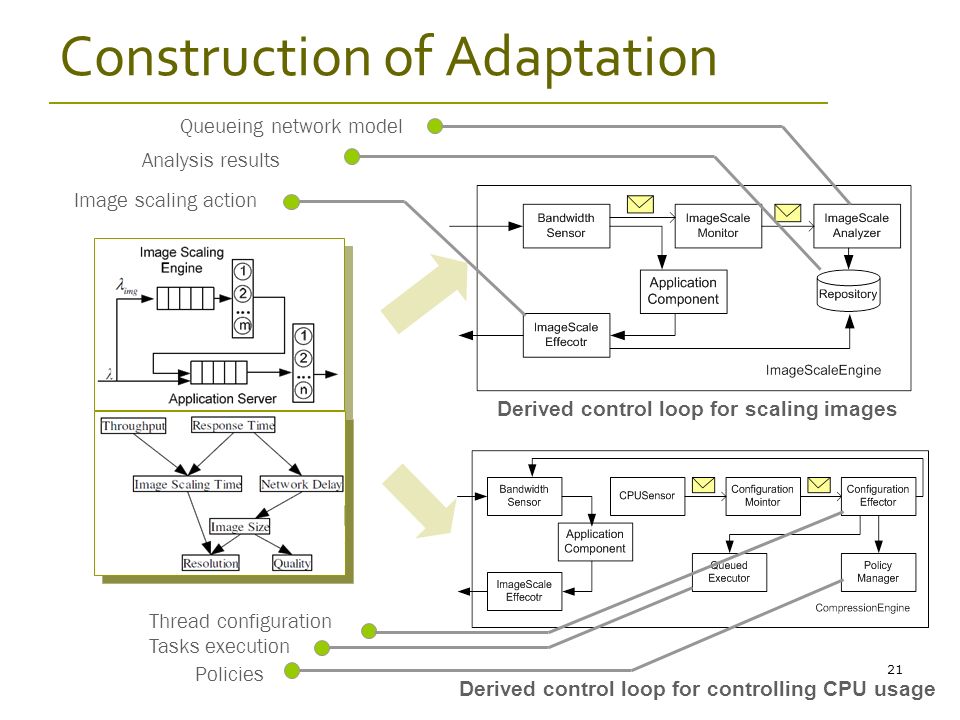 Construction of Adaptation

Queueing network model
Analysis results
Image scaling action

Image Scaling Engine
$\lambda_{img}$
1
2
...
m
$\lambda$
1
2
...
n
Application Server

Throughput
Response Time
Image Scaling Time
Network Delay
Image Size
Resolution
Quality

Bandwidth Sensor
ImageScale Monitor
ImageScale Analyzer
Application Component
Repository
ImageScale Effecotr
ImageScaleEngine

Derived control loop for scaling images

Bandwidth Sensor
CPUSensor
Configuration Mointor
Configuration Effector
Application Component
Queued Executor
Policy Manager
ImageScale Effecotr
CompressionEngine

Thread configuration
Tasks execution
Policies

21

Derived control loop for controlling CPU usage